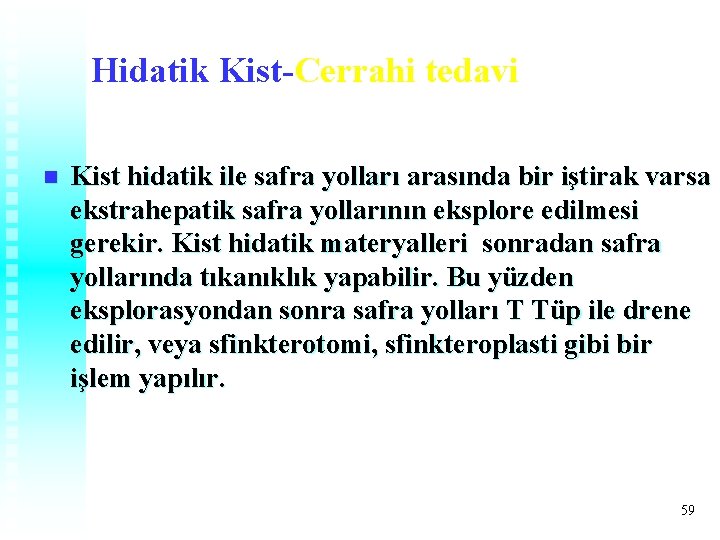 Hidatik Kist-Cerrahi tedavi

• Kist hidatik ile safra yolları arasında bir iştirak varsa ekstrahepatik safra yollarının eksplore edilmesi gerekir. Kist hidatik materyalleri sonradan safra yollarında tıkanıklık yapabilir. Bu yüzden eksplorasyondan sonra safra yolları T Tüp ile drene edilir, veya sfinkterotomi, sfinkteroplasti gibi bir işlem yapılır.

59